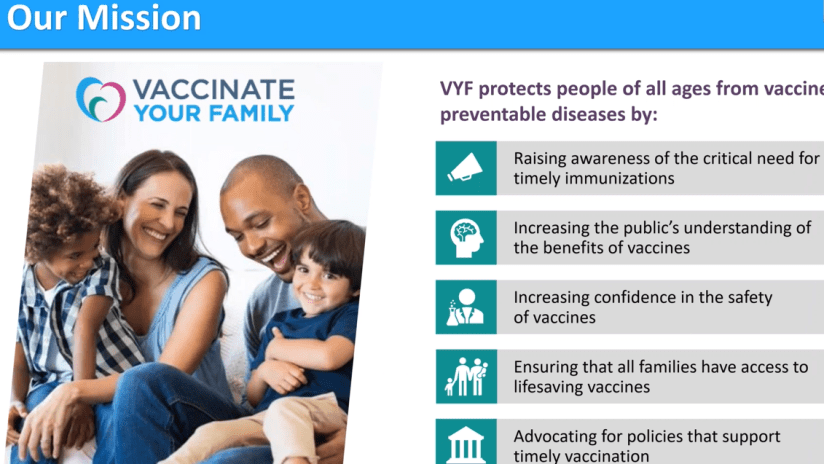 Our Mission

VACCINATE YOUR FAMILY

VYF protects people of all ages from vaccine preventable diseases by:

Raising awareness of the critical need for timely immunizations

Increasing the public's understanding of the benefits of vaccines

Increasing confidence in the safety of vaccines

Ensuring that all families have access to lifesaving vaccines

Advocating for policies that support timely vaccination